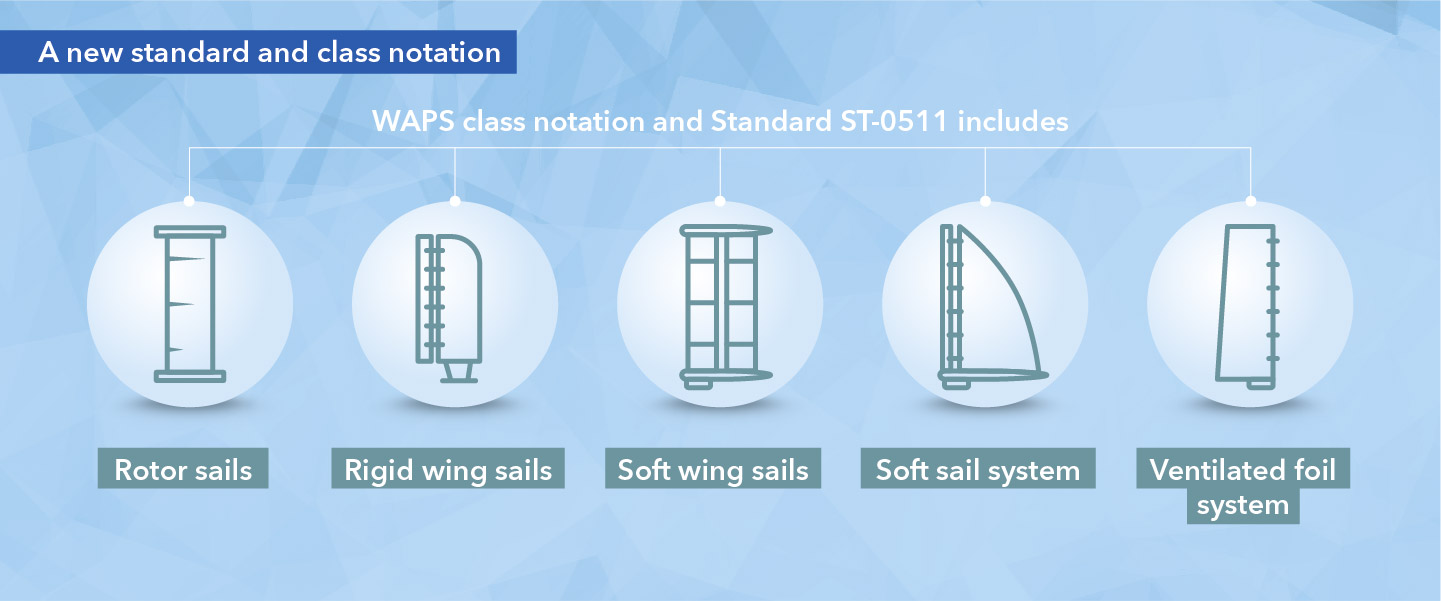 A new standard and class notation

WAPS class notation and Standard ST-0511 includes

Rotor sails

Rigid wing sails

Soft wing sails

Soft sail system

Ventilated foil system